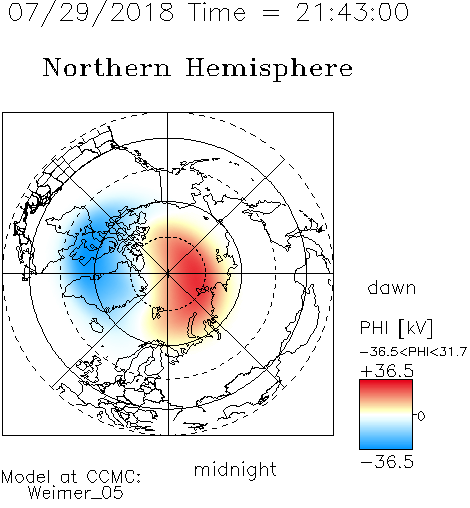 07/29/2018 Time = 21:43:00

Northern Hemisphere

dawn

PHI [kV]

−36.5<PHI<31.7

+36.5

0

−36.5

midnight

Model at CCMC:
Weimer_05